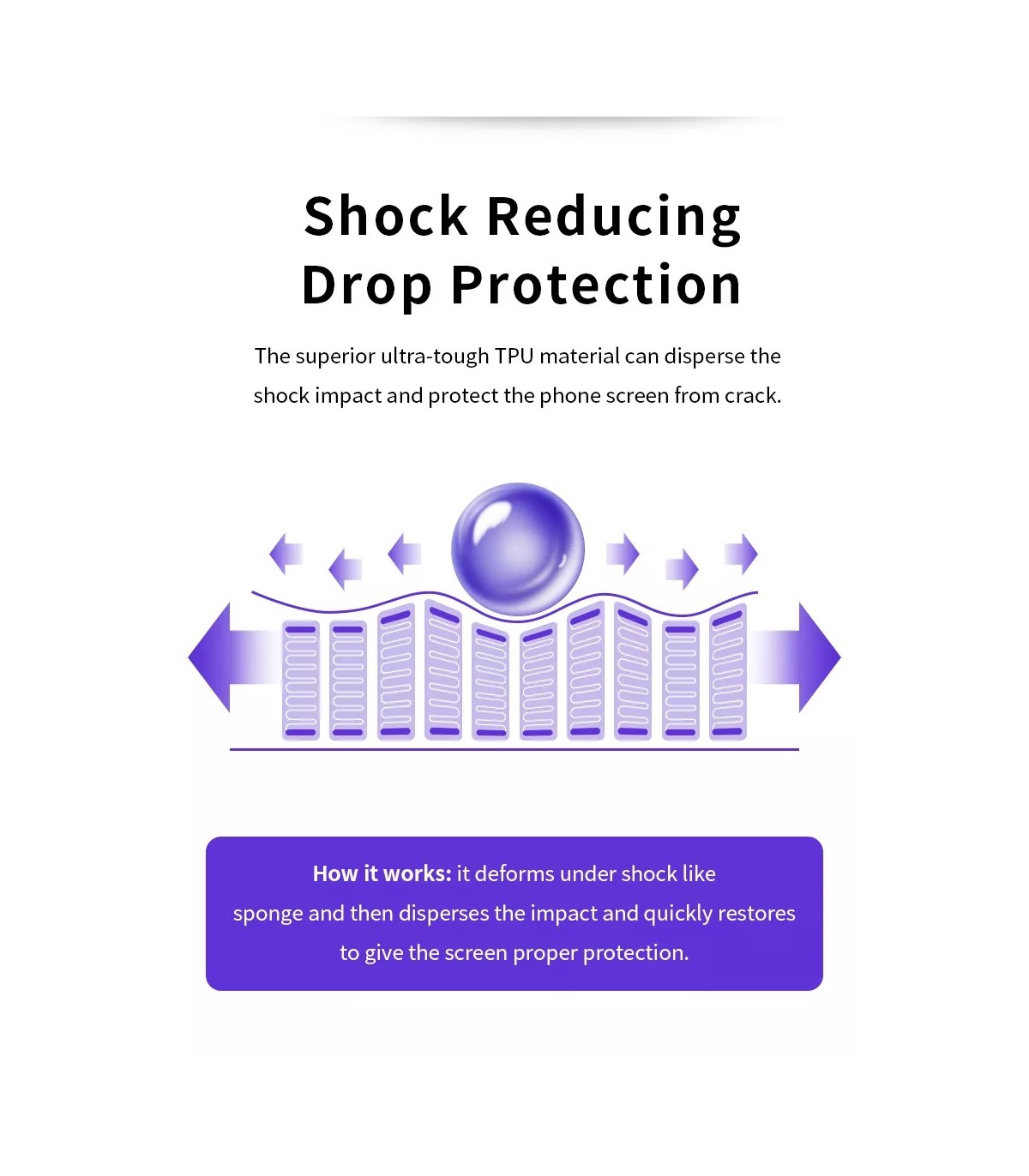 Shock Reducing
Drop Protection

The superior ultra-tough TPU material can disperse the shock impact and protect the phone screen from crack.

How it works: it deforms under shock like sponge and then disperses the impact and quickly restores to give the screen proper protection.